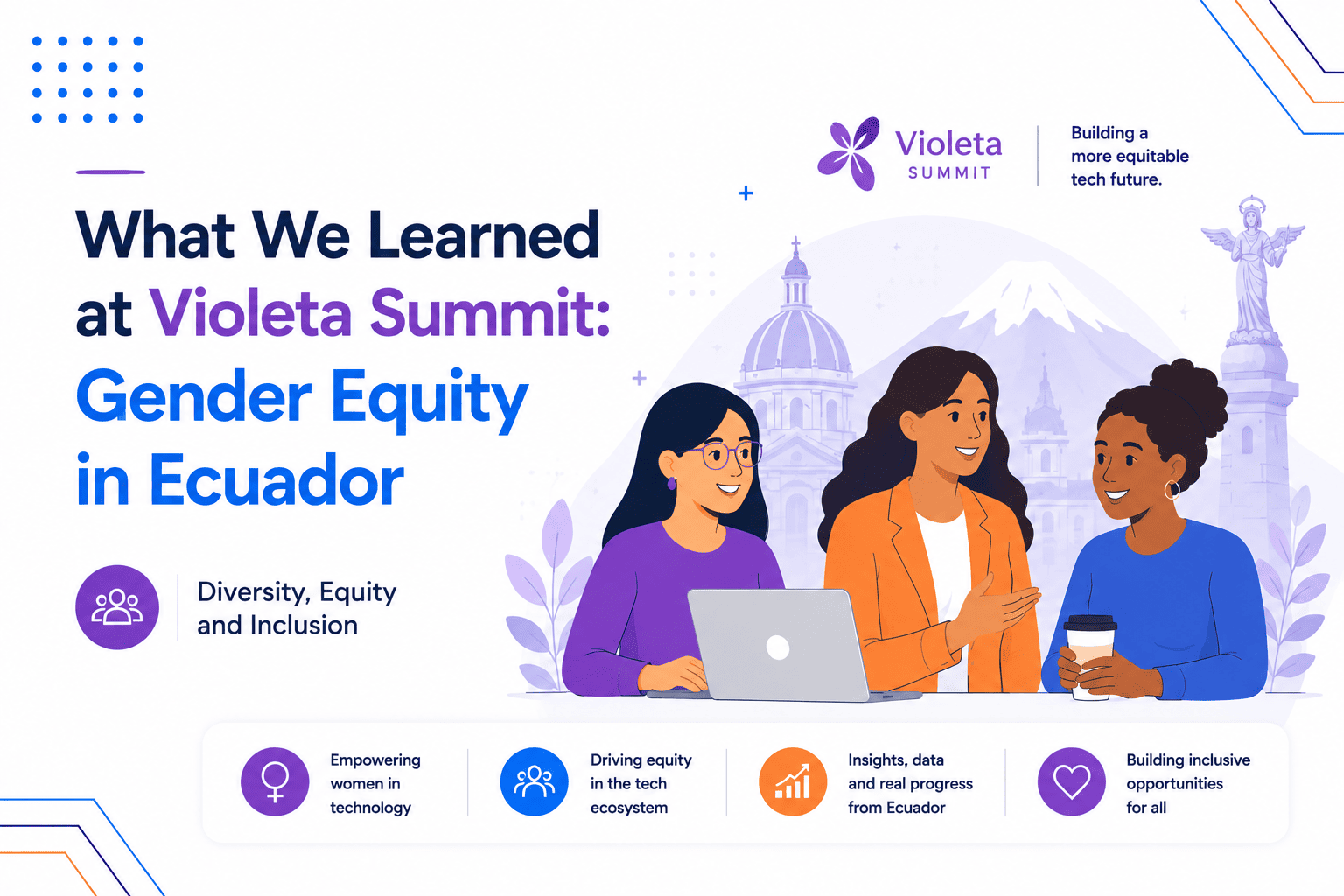 Violeta
SUMMIT

Building a more equitable tech future.

What We Learned at Violeta Summit: Gender Equity in Ecuador

Diversity, Equity and Inclusion

Empowering women in technology

Driving equity in the tech ecosystem

Insights, data and real progress from Ecuador

Building inclusive opportunities for all